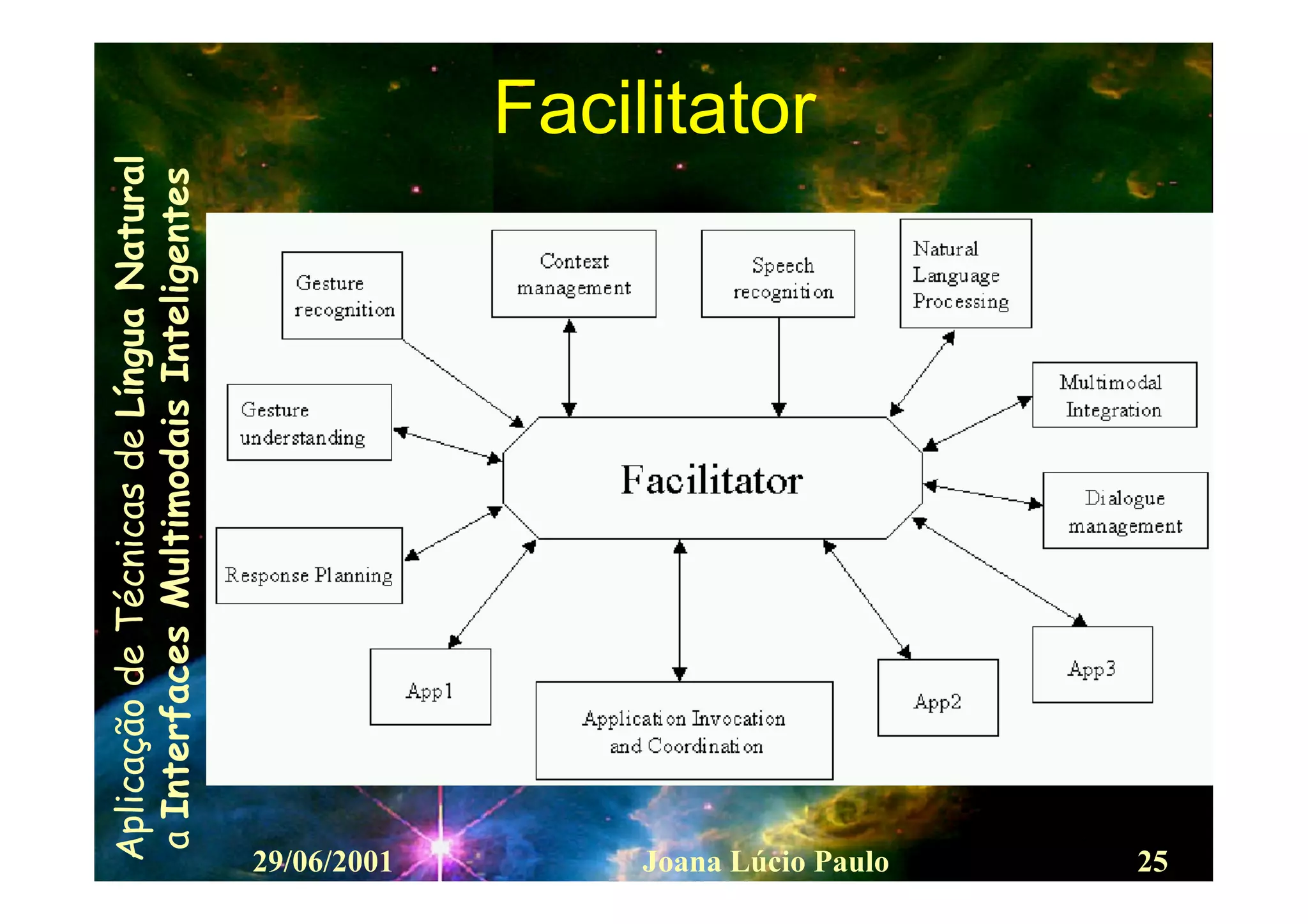 Aplicação de Técnicas de Língua Natural a Interfaces Multimodais Inteligentes

Facilitator

Gesture recognition

Context management

Speech recognition

Natural Language Processing

Gesture understanding

Multimodal Integration

Facilitator

Dialogue management

Response Planning

App1

Application Invocation and Coordination

App2

App3

29/06/2001

Joana Lúcio Paulo

25